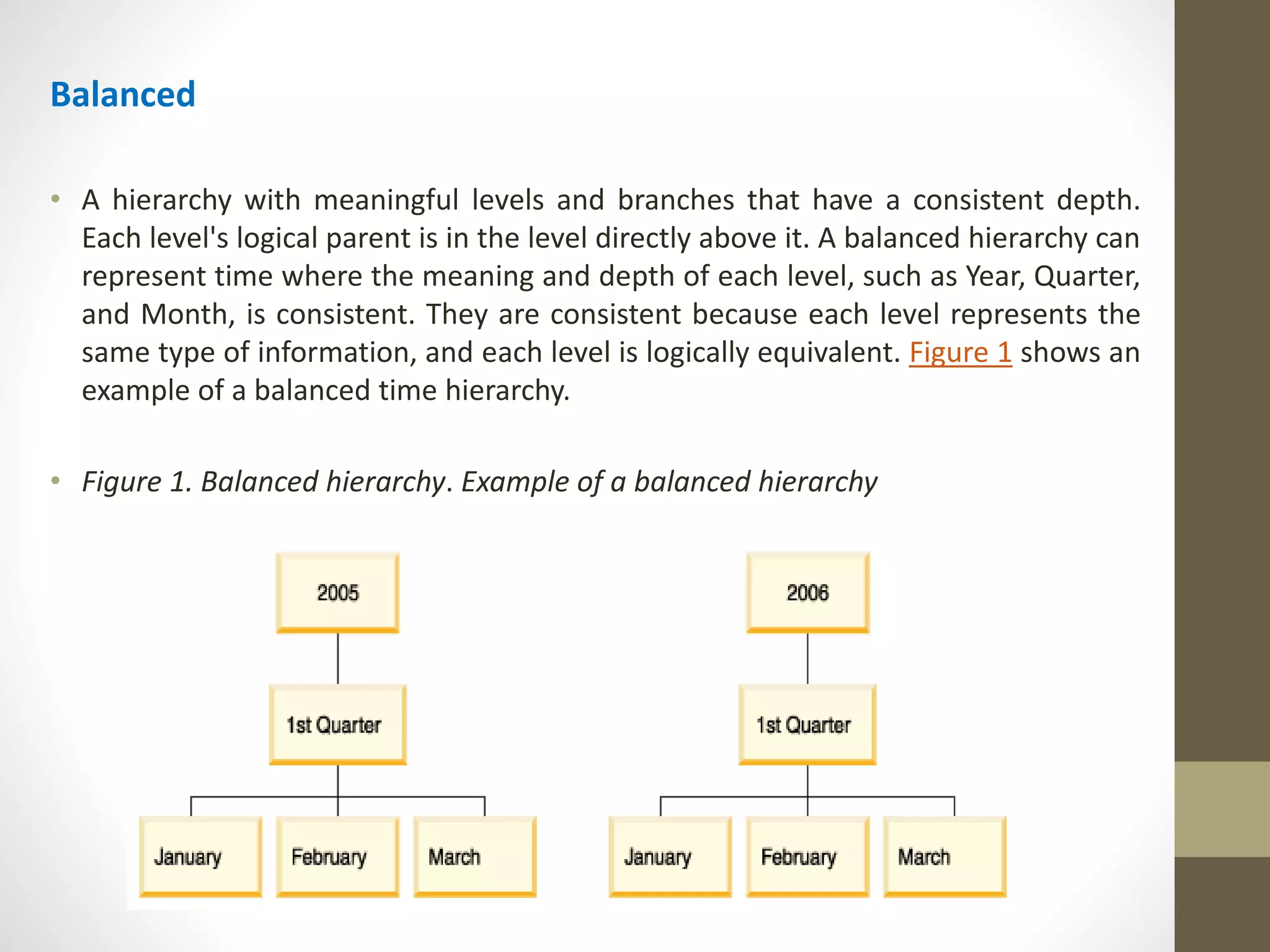 Balanced

• A hierarchy with meaningful levels and branches that have a consistent depth. Each level's logical parent is in the level directly above it. A balanced hierarchy can represent time where the meaning and depth of each level, such as Year, Quarter, and Month, is consistent. They are consistent because each level represents the same type of information, and each level is logically equivalent. Figure 1 shows an example of a balanced time hierarchy.

• Figure 1. Balanced hierarchy. Example of a balanced hierarchy

2005

1st Quarter

January

February

March

2006

1st Quarter

January

February

March